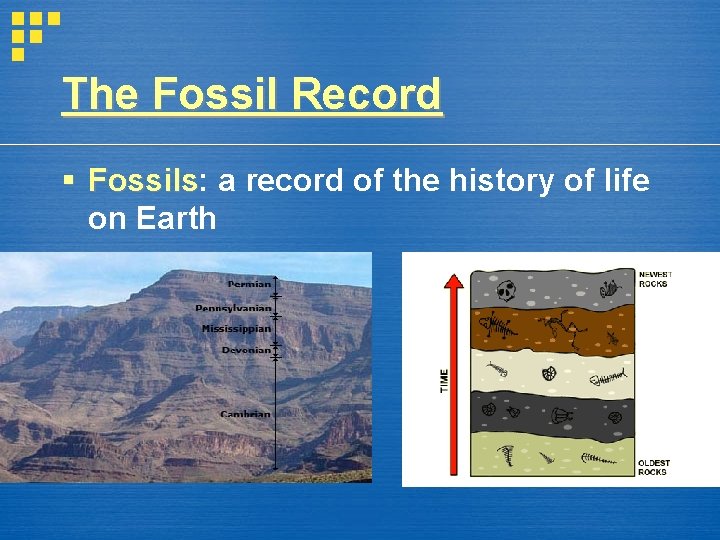 The Fossil Record

▪ Fossils: a record of the history of life on Earth

Permian
Pennsylvanian
Mississippian
Devonian
Cambrian

TIME

NEWEST ROCKS

OLDEST ROCKS